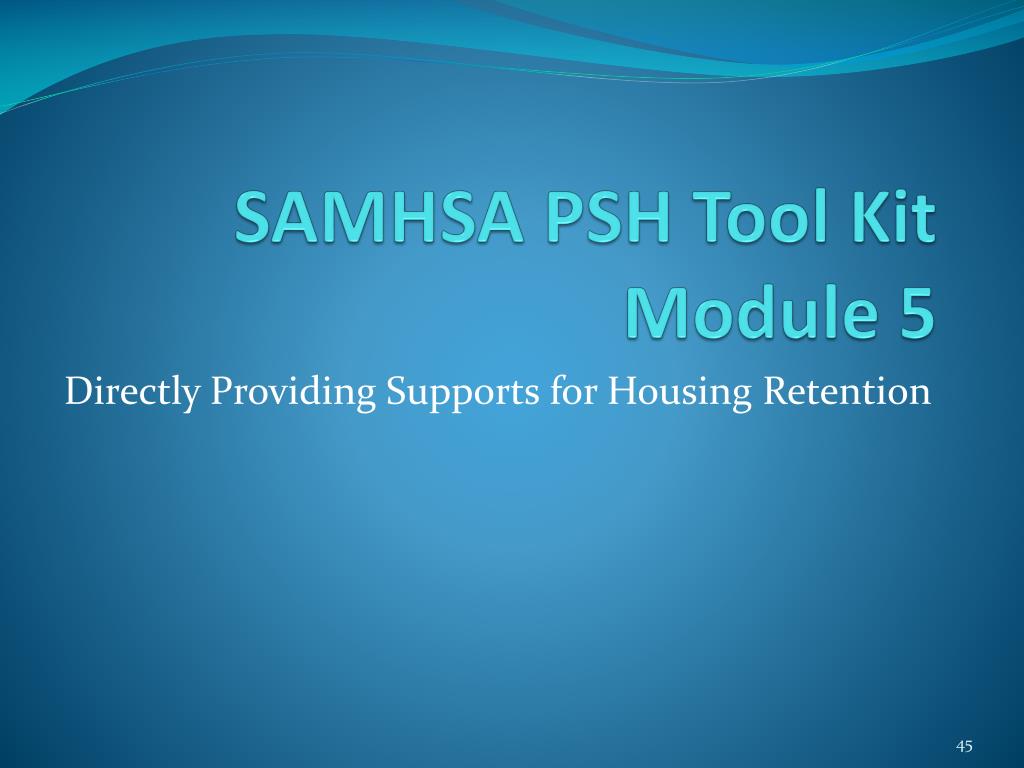 SAMHSA PSH Tool Kit Module 5

Directly Providing Supports for Housing Retention

45